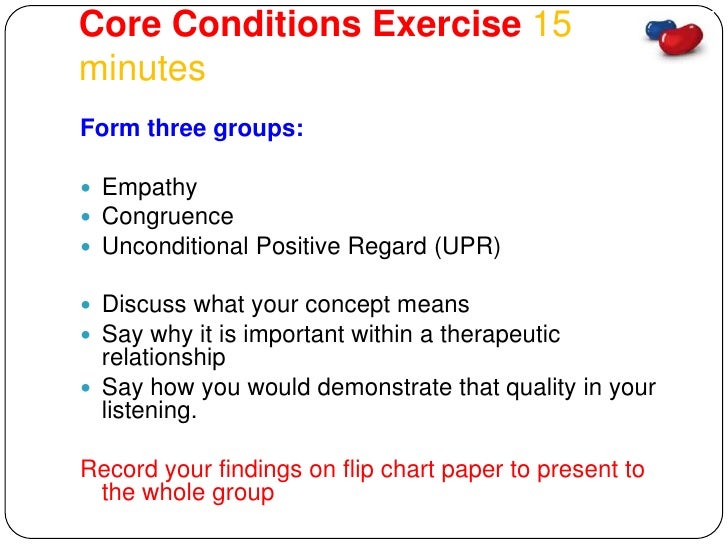 Core Conditions Exercise 15 minutes

Form three groups:

- Empathy
- Congruence
- Unconditional Positive Regard (UPR)

- Discuss what your concept means
- Say why it is important within a therapeutic relationship
- Say how you would demonstrate that quality in your listening.

Record your findings on flip chart paper to present to the whole group